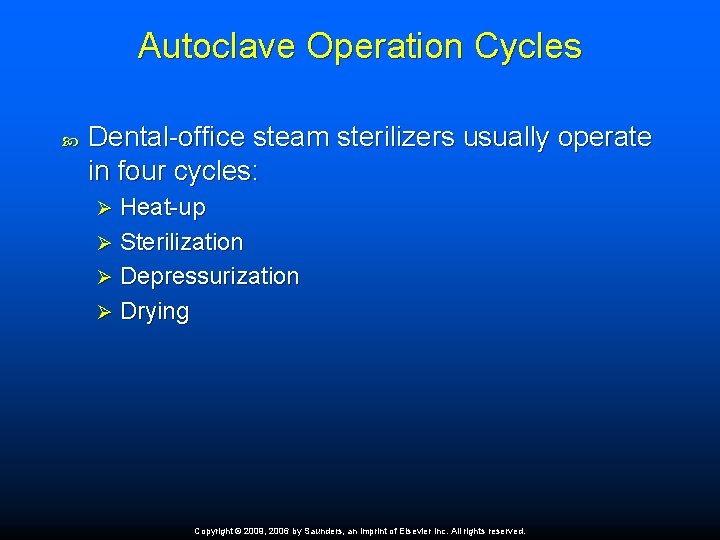 Autoclave Operation Cycles

Dental-office steam sterilizers usually operate in four cycles:

Heat-up

Sterilization

Depressurization

Drying

Copyright © 2009, 2006 by Saunders, an imprint of Elsevier Inc. All rights reserved.